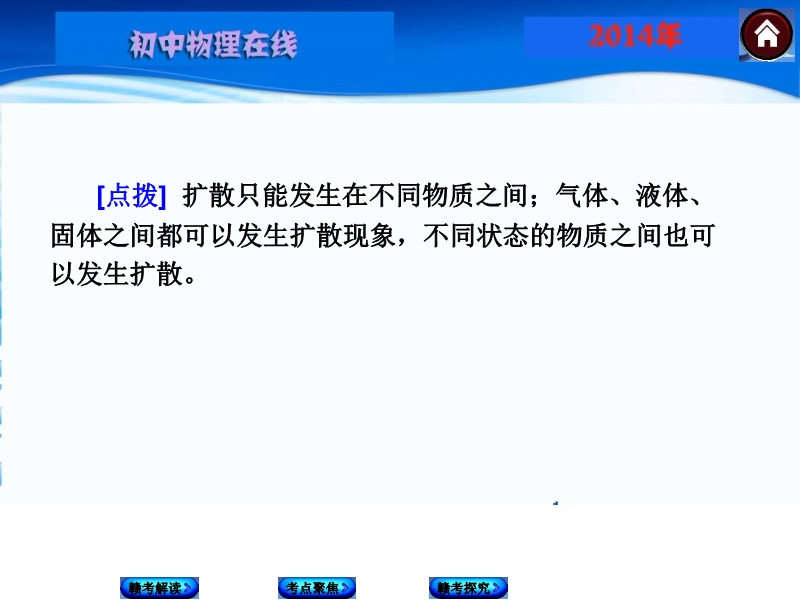 初中物理在线

2014年

[点拨] 扩散只能发生在不同物质之间；气体、液体、固体之间都可以发生扩散现象，不同状态的物质之间也可以发生扩散。

赣考解读

考点聚焦

赣考探究